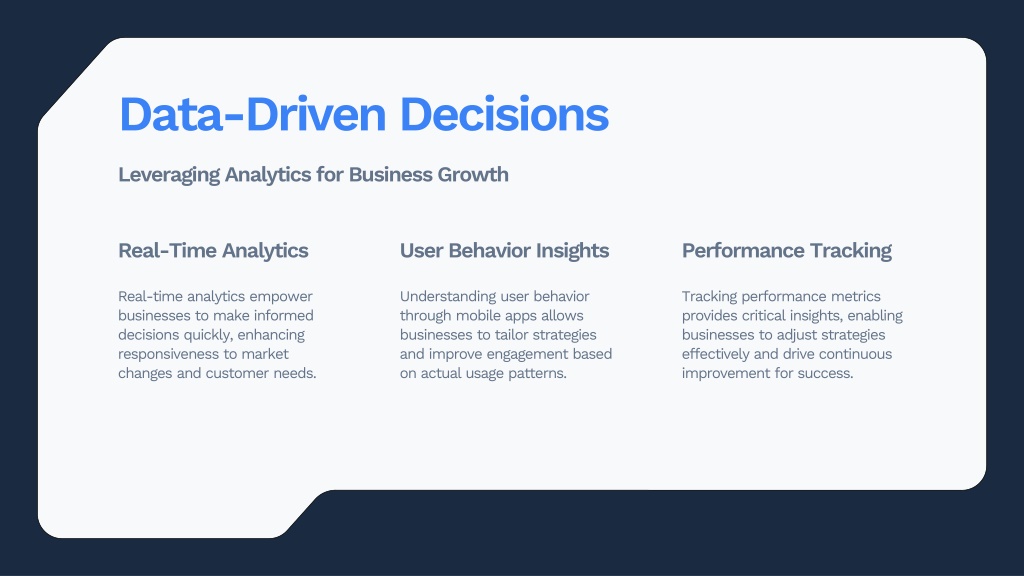 Data-Driven Decisions

Leveraging Analytics for Business Growth

Real-Time Analytics

Real-time analytics empower businesses to make informed decisions quickly, enhancing responsiveness to market changes and customer needs.

User Behavior Insights

Understanding user behavior through mobile apps allows businesses to tailor strategies and improve engagement based on actual usage patterns.

Performance Tracking

Tracking performance metrics provides critical insights, enabling businesses to adjust strategies effectively and drive continuous improvement for success.